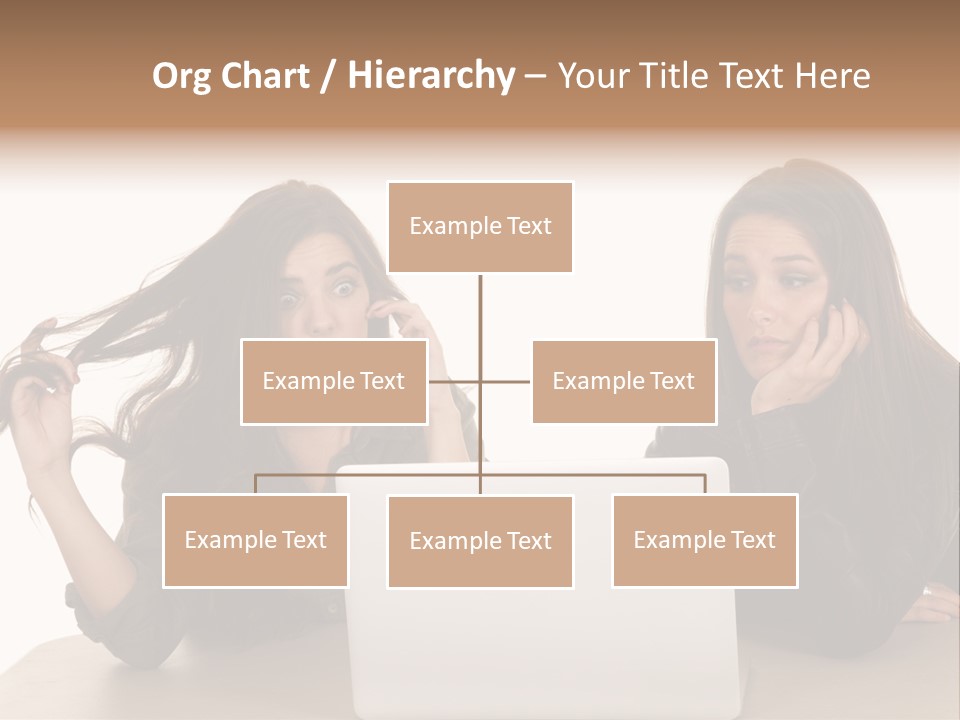 Org Chart / Hierarchy – Your Title Text Here

Example Text

Example Text

Example Text

Example Text

Example Text

Example Text